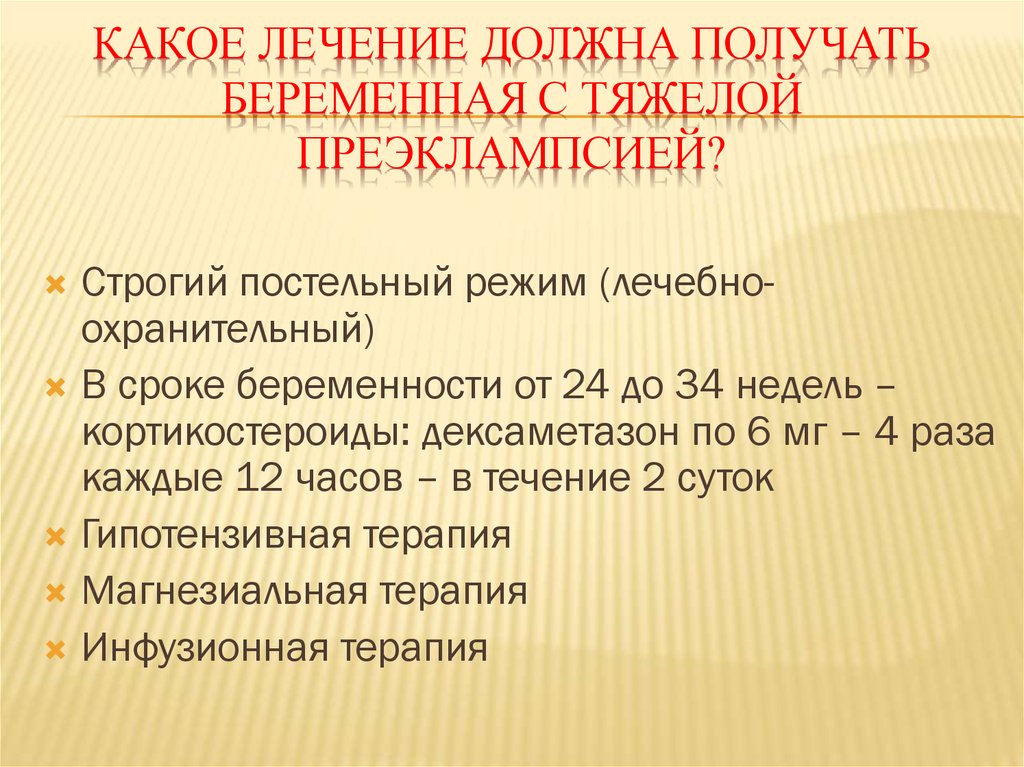 КАКОЕ ЛЕЧЕНИЕ ДОЛЖНА ПОЛУЧАТЬ БЕРЕМЕННАЯ С ТЯЖЕЛОЙ ПРЕЭКЛАМПСИЕЙ?

Строгий постельный режим (лечебно-охранительный)

В сроке беременности от 24 до 34 недель – кортикостероиды: дексаметазон по 6 мг – 4 раза каждые 12 часов – в течение 2 суток

Гипотензивная терапия

Магнезиальная терапия

Инфузионная терапия